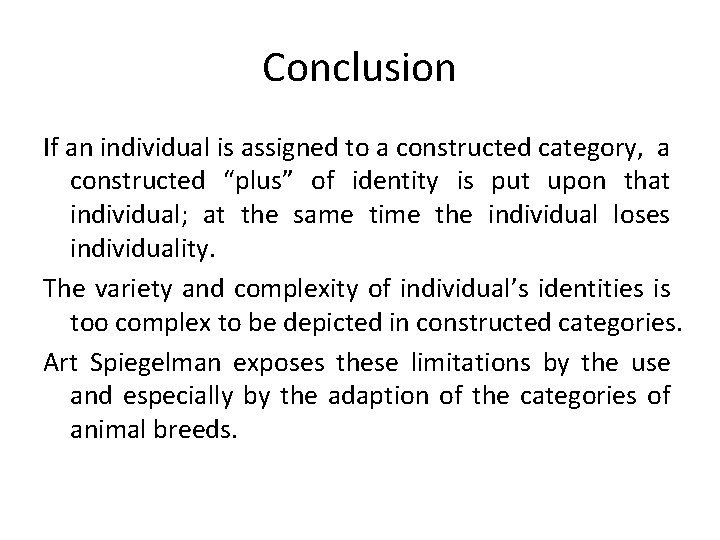 Conclusion

If an individual is assigned to a constructed category, a constructed “plus” of identity is put upon that individual; at the same time the individual loses individuality.

The variety and complexity of individual’s identities is too complex to be depicted in constructed categories.

Art Spiegelman exposes these limitations by the use and especially by the adaption of the categories of animal breeds.